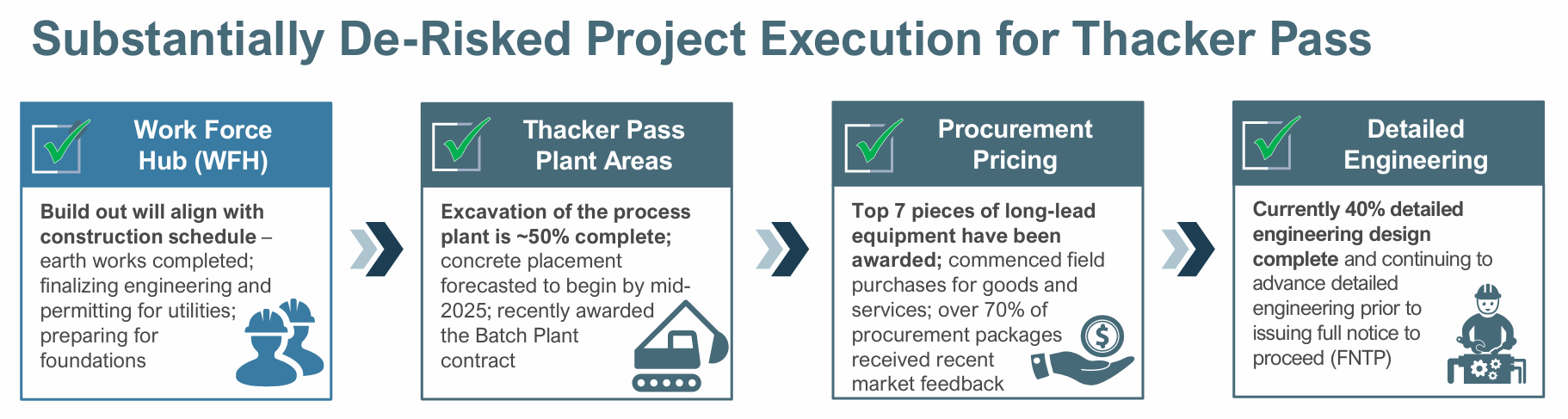 Substantially De-Risked Project Execution for Thacker Pass

Work Force Hub (WFH)

Build out will align with construction schedule – earth works completed; finalizing engineering and permitting for utilities; preparing for foundations

Thacker Pass Plant Areas

Excavation of the process plant is ~50% complete; concrete placement forecasted to begin by mid-2025; recently awarded the Batch Plant contract

Procurement Pricing

Top 7 pieces of long-lead equipment have been awarded; commenced field purchases for goods and services; over 70% of procurement packages received recent market feedback

Detailed Engineering

Currently 40% detailed engineering design complete and continuing to advance detailed engineering prior to issuing full notice to proceed (FNTP)